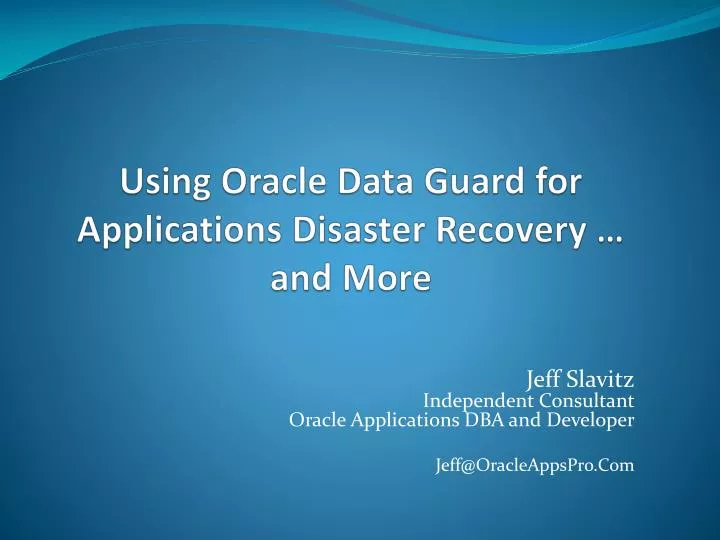 Using Oracle Data Guard for Applications Disaster Recovery … and More

Jeff Slavitz
Independent Consultant
Oracle Applications DBA and Developer

Jeff@OracleAppsPro.Com